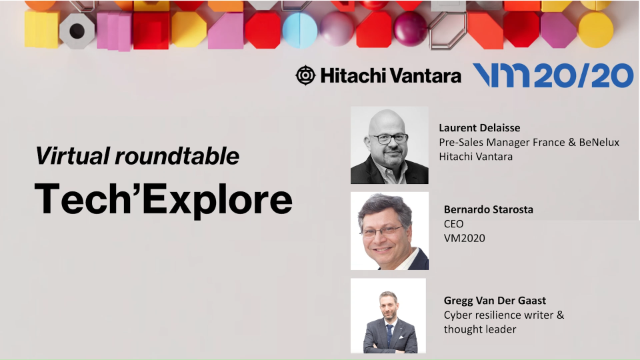 Hitachi Vantara VM20/20

Virtual roundtable

Tech'Explore

Laurent Delaisse
Pre-Sales Manager France & BeNelux
Hitachi Vantara

Bernardo Starosta
CEO
VM2020

Gregg Van Der Gaast
Cyber resilience writer & thought leader